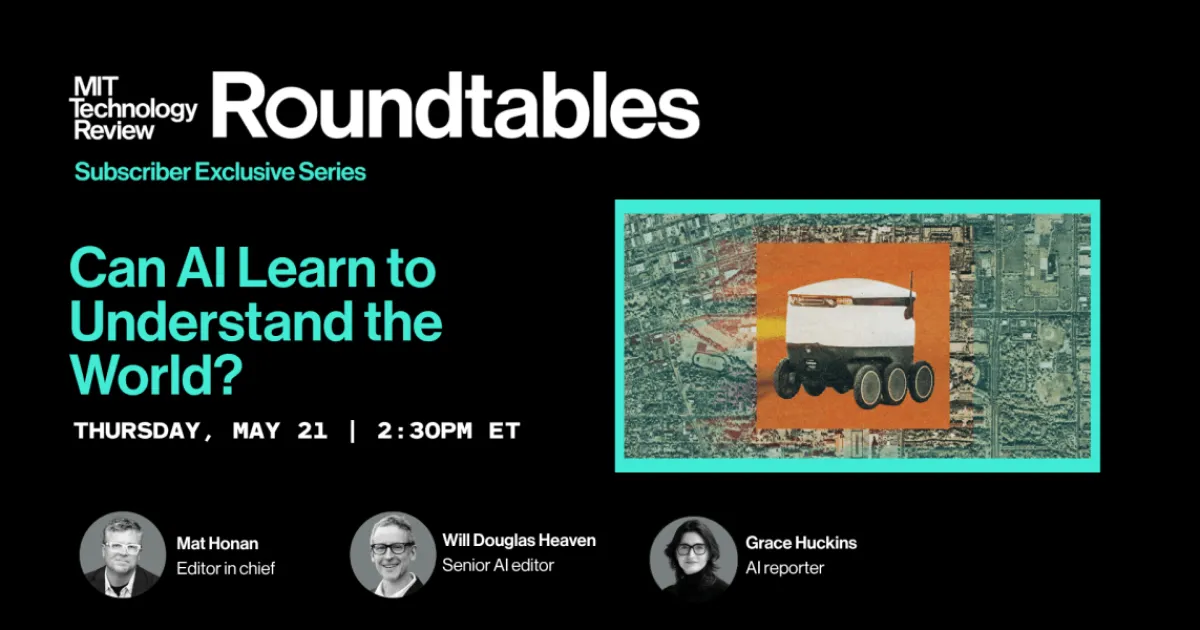 MIT Technology Review Roundtables

Subscriber Exclusive Series

Can AI Learn to Understand the World?

THURSDAY, MAY 21 | 2:30PM ET

Mat Honan
Editor in chief

Will Douglas Heaven
Senior AI editor

Grace Huckins
AI reporter